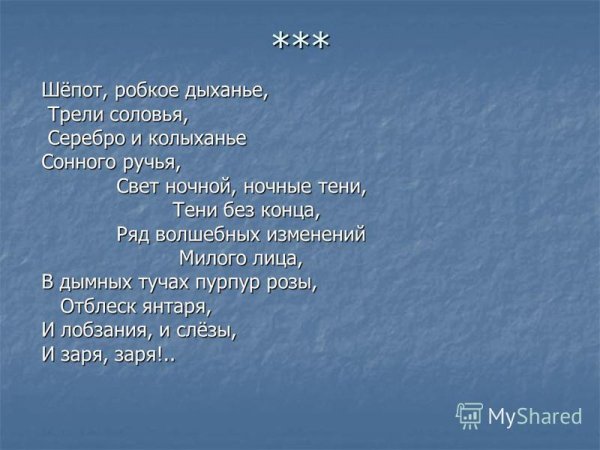 ***

Шёпот, робкое дыханье,
Трели соловья,
Серебро и колыханье
Сонного ручья,
Свет ночной, ночные тени,
Тени без конца,
Ряд волшебных изменений
Милого лица,
В дымных тучах пурпур розы,
Отблеск янтаря,
И лобзания, и слёзы,
И заря, заря!..

MyShared